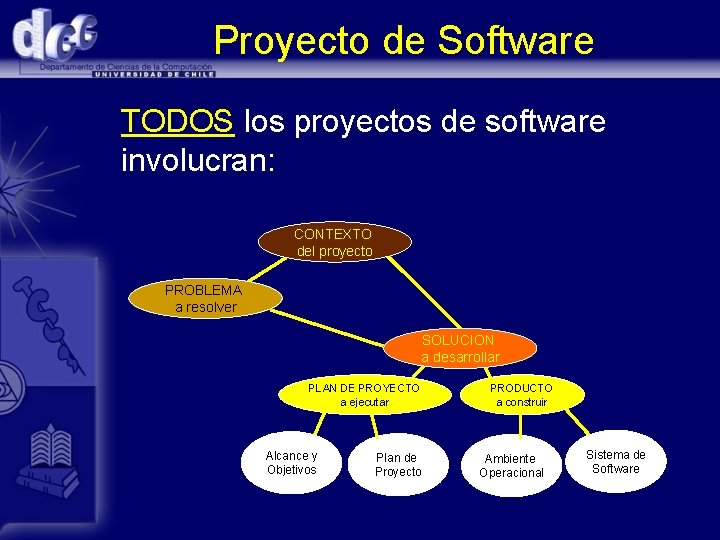 dcc

Departamento de Ciencias de la Computación
UNIVERSIDAD DE CHILE

Proyecto de Software

TODOS los proyectos de software involucran:

CONTEXTO del proyecto

PROBLEMA a resolver

SOLUCION a desarrollar

PLAN DE PROYECTO a ejecutar

PRODUCTO a construir

Alcance y Objetivos

Plan de Proyecto

Ambiente Operacional

Sistema de Software